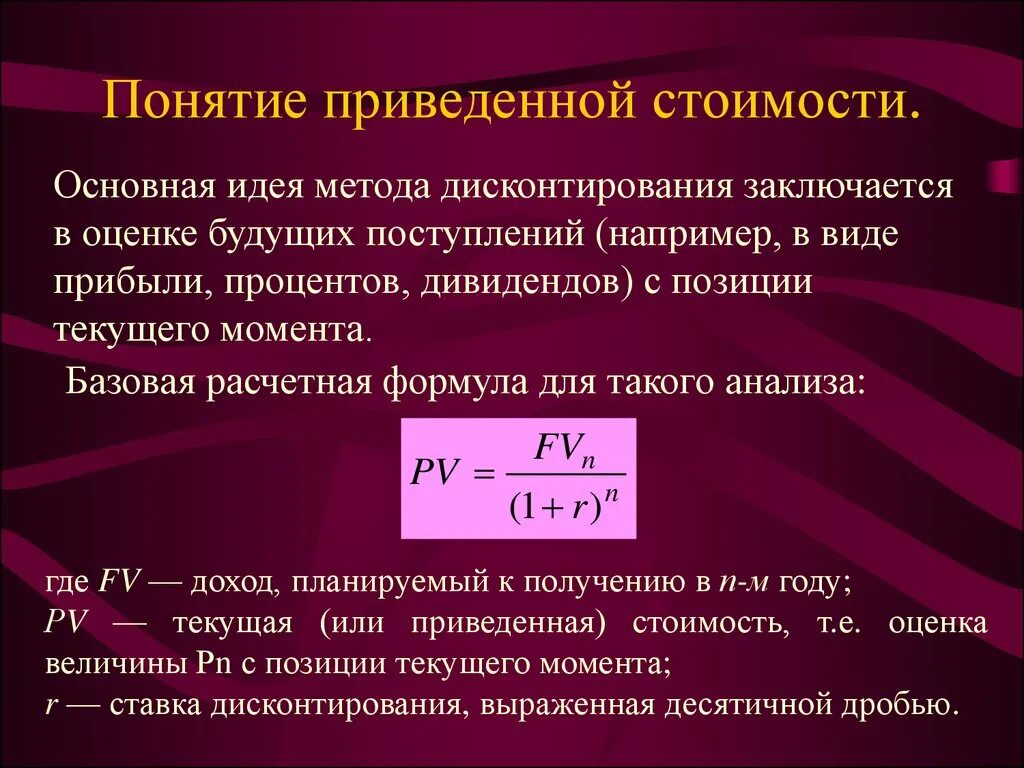 Понятие приведенной стоимости.

Основная идея метода дисконтирования заключается в оценке будущих поступлений (например, в виде прибыли, процентов, дивидендов) с позиции текущего момента.

Базовая расчетная формула для такого анализа:

$PV = \frac{FV_n}{(1+r)^n}$

где $FV$ — доход, планируемый к получению в $n$-м году;
$PV$ — текущая (или приведенная) стоимость, т.е. оценка величины Pn с позиции текущего момента;
$r$ — ставка дисконтирования, выраженная десятичной дробью.